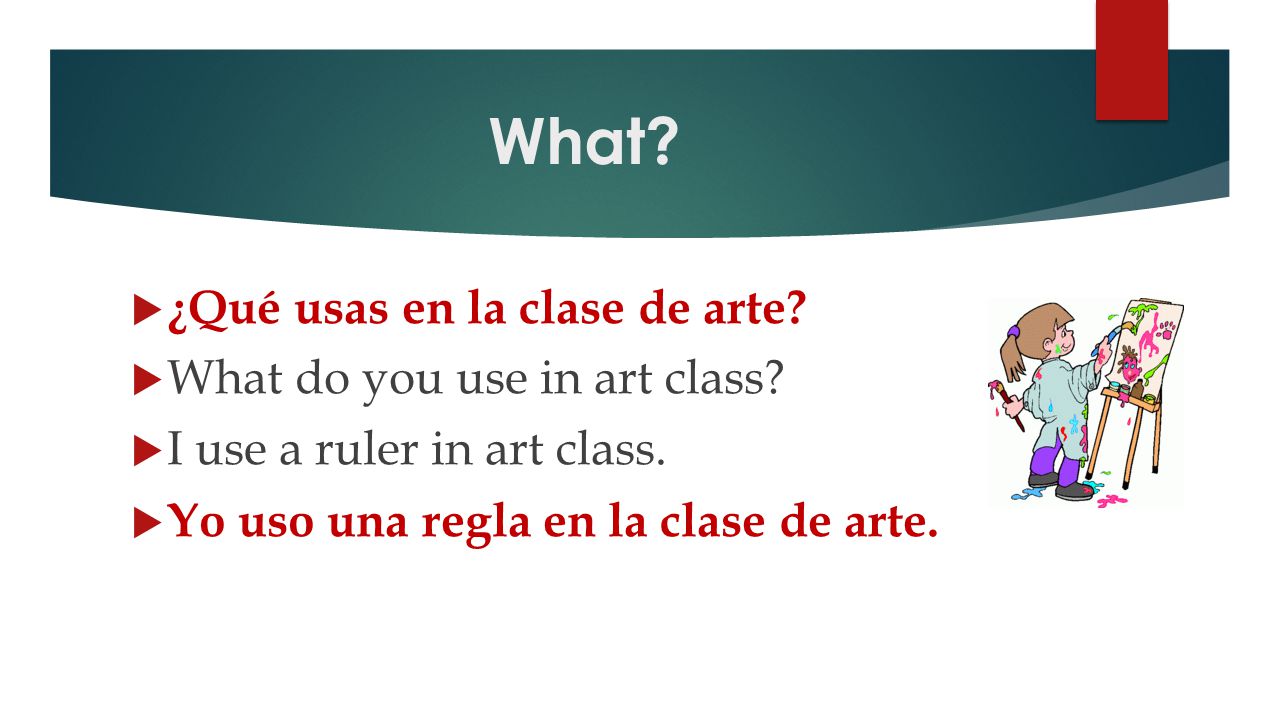 What?

¿Qué usas en la clase de arte?
What do you use in art class?
I use a ruler in art class.
Yo uso una regla en la clase de arte.